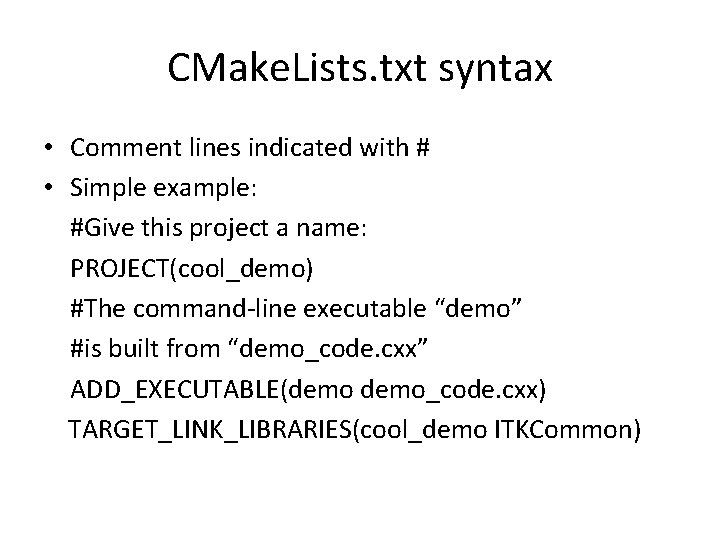 CMakeLists.txt syntax

• Comment lines indicated with #
• Simple example:
#Give this project a name:
PROJECT(cool_demo)
#The command-line executable “demo”
#is built from “demo_code.cxx”
ADD_EXECUTABLE(demo demo_code.cxx)
TARGET_LINK_LIBRARIES(cool_demo ITKCommon)